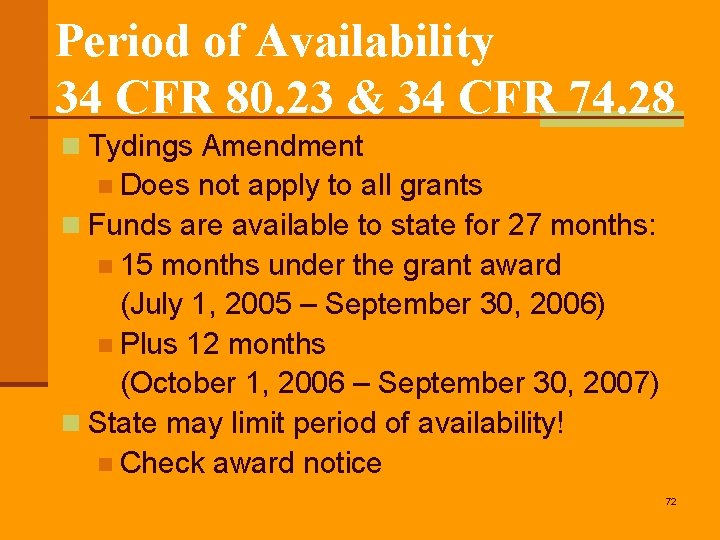 Period of Availability
34 CFR 80.23 & 34 CFR 74.28

Tydings Amendment

Does not apply to all grants

Funds are available to state for 27 months:

15 months under the grant award (July 1, 2005 – September 30, 2006)

Plus 12 months (October 1, 2006 – September 30, 2007)

State may limit period of availability!

Check award notice

72